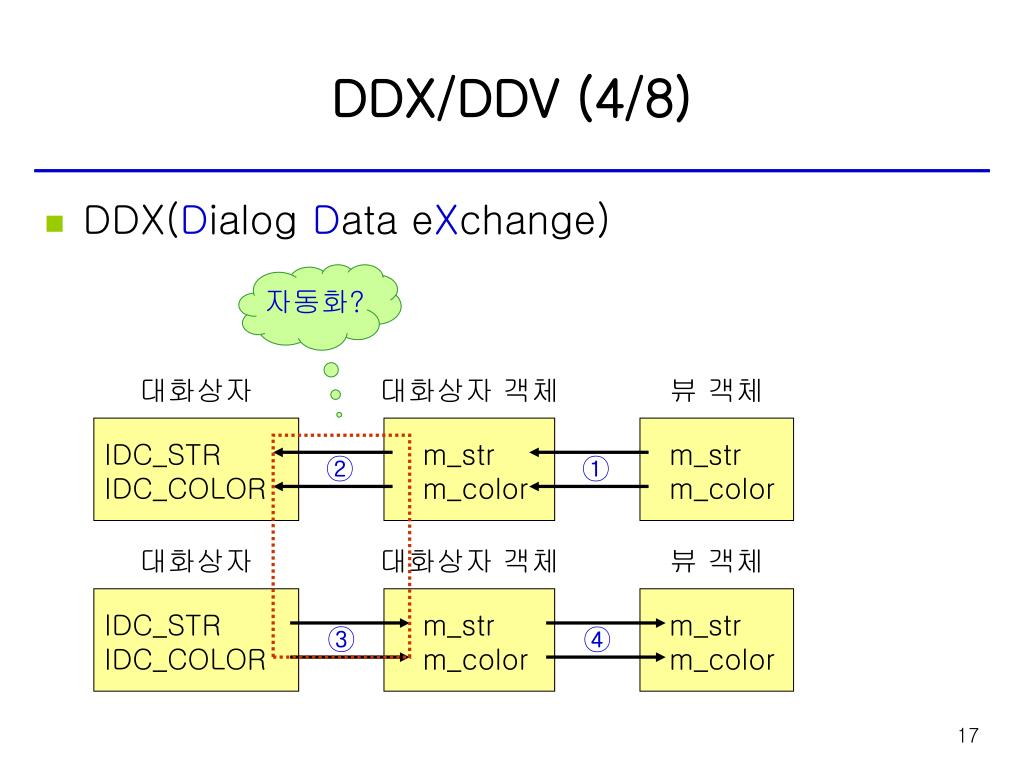 DDX/DDV (4/8)

DDX(Dialog Data eXchange)

자동화?

대화상자

대화상자 객체

뷰 객체

IDC_STR
IDC_COLOR

②

m_str
m_color

①

m_str
m_color

대화상자

대화상자 객체

뷰 객체

IDC_STR
IDC_COLOR

③

m_str
m_color

④

m_str
m_color

17